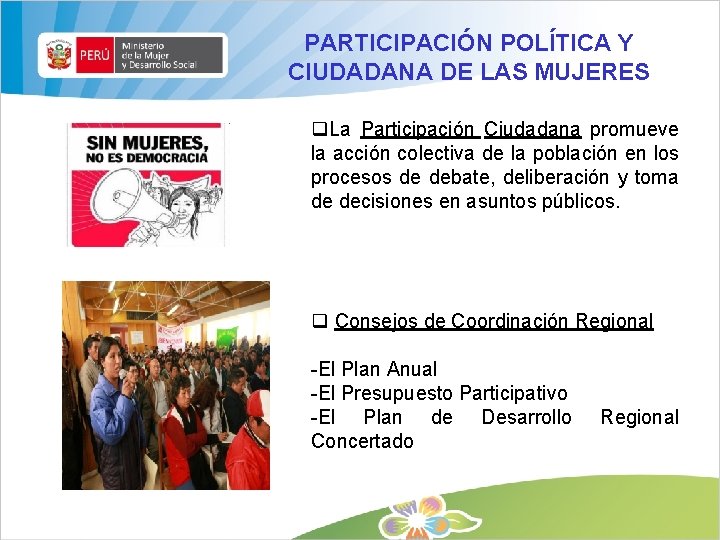 PERÚ Ministerio de la Mujer y Desarrollo Social

PARTICIPACIÓN POLÍTICA Y CIUDADANA DE LAS MUJERES

SIN MUJERES, NO ES DEMOCRACIA

❑La Participación Ciudadana promueve la acción colectiva de la población en los procesos de debate, deliberación y toma de decisiones en asuntos públicos.

❑ Consejos de Coordinación Regional

-El Plan Anual
-El Presupuesto Participativo
-El Plan de Desarrollo Regional Concertado